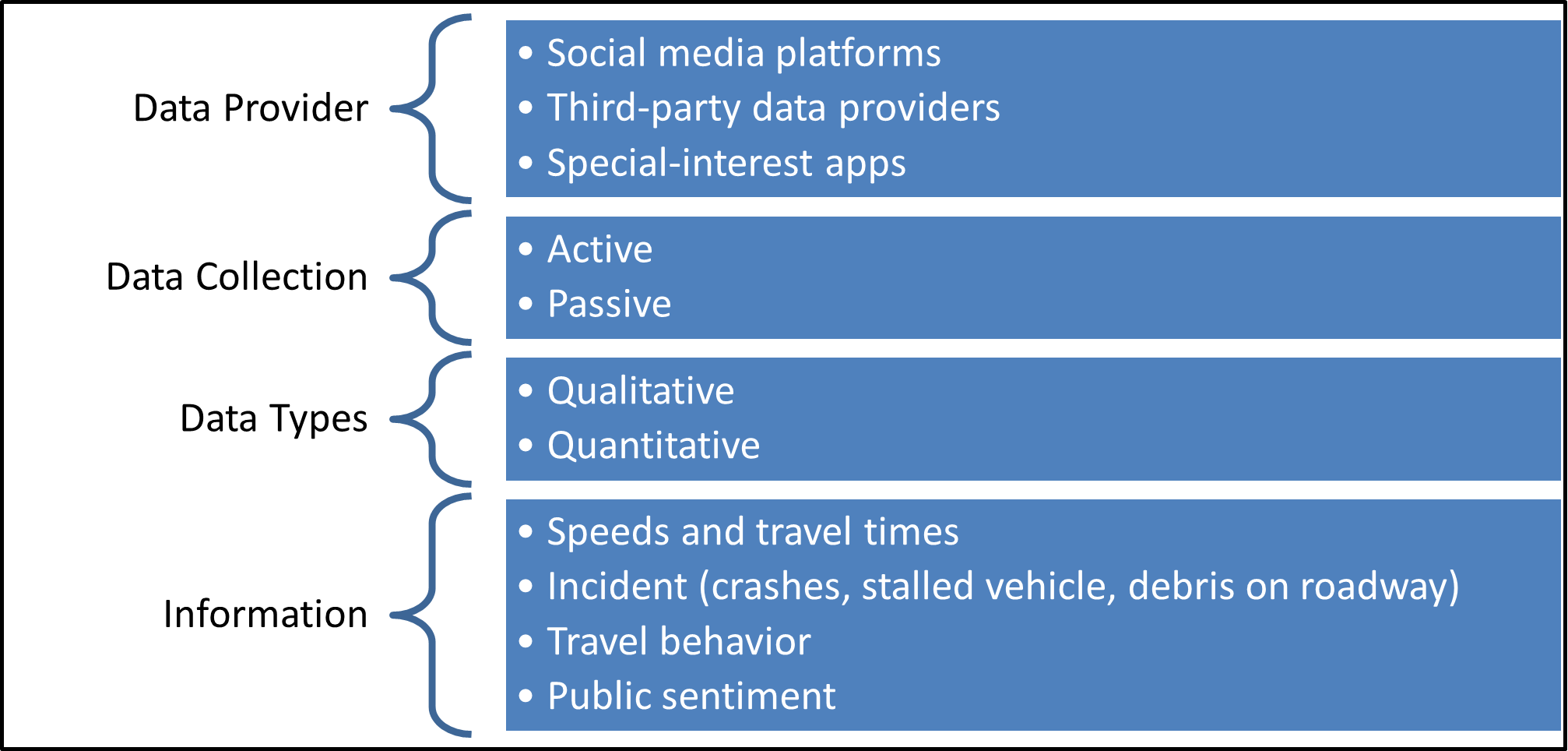 Data Provider

• Social media platforms
• Third-party data providers
• Special-interest apps

Data Collection

• Active
• Passive

Data Types

• Qualitative
• Quantitative

Information

• Speeds and travel times
• Incident (crashes, stalled vehicle, debris on roadway)
• Travel behavior
• Public sentiment